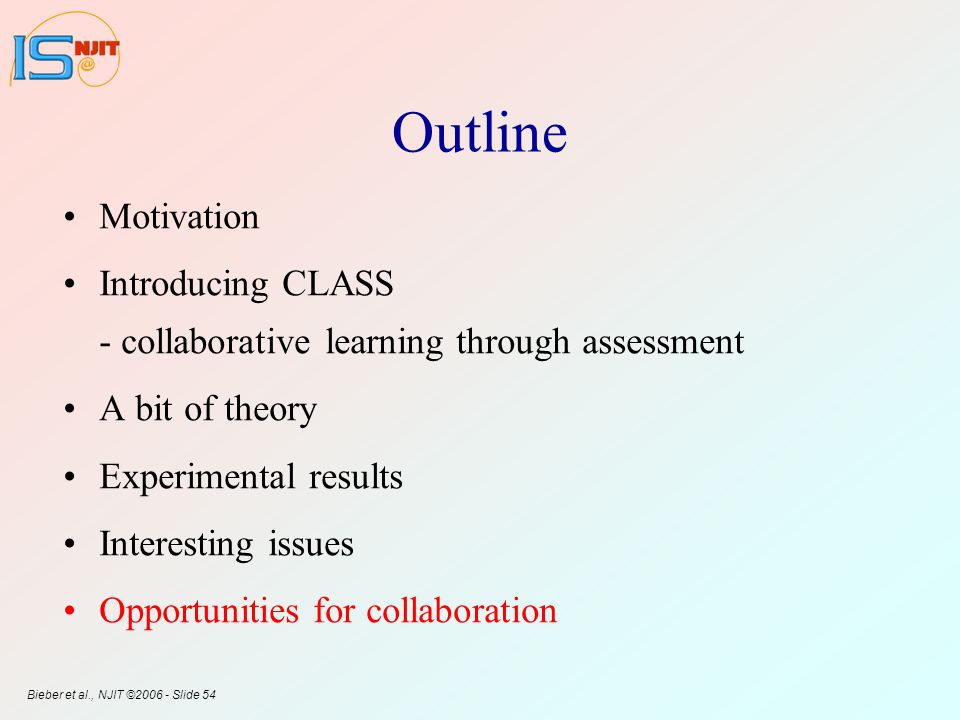 IS NJIT @

Outline

• Motivation
• Introducing CLASS
- collaborative learning through assessment
• A bit of theory
• Experimental results
• Interesting issues
• Opportunities for collaboration

Bieber et al., NJIT ©2006 - Slide 54